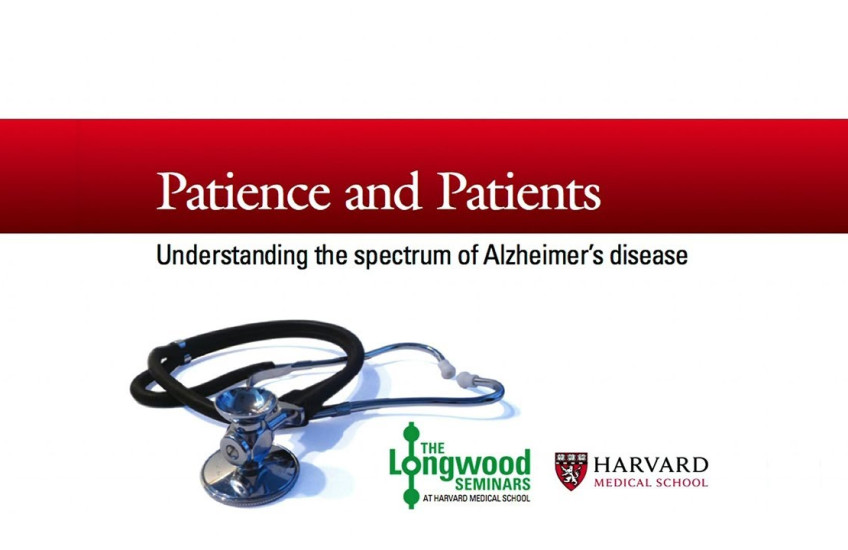 Patience and Patients

Understanding the spectrum of Alzheimer's disease

THE Longwood SEMINARS AT HARVARD MEDICAL SCHOOL

HARVARD MEDICAL SCHOOL